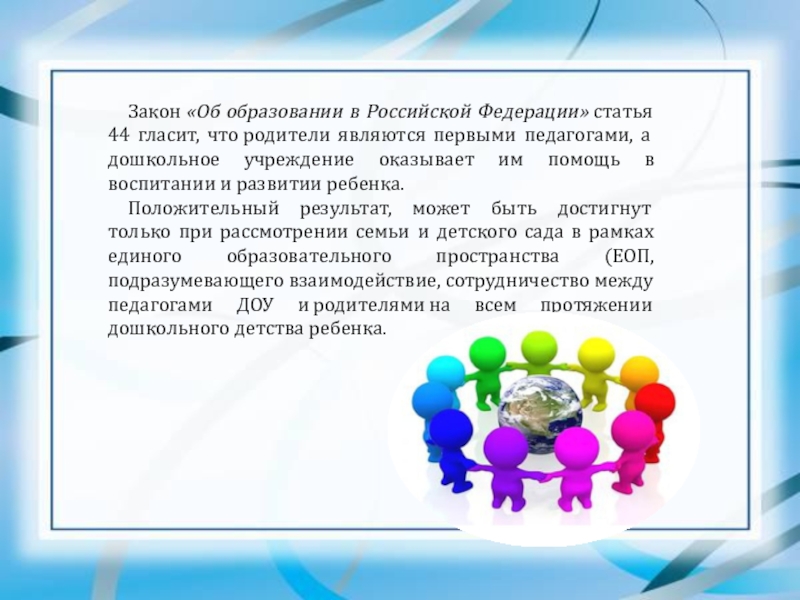 Закон «Об образовании в Российской Федерации» статья 44 гласит, что родители являются первыми педагогами, а дошкольное учреждение оказывает им помощь в воспитании и развитии ребенка.

Положительный результат, может быть достигнут только при рассмотрении семьи и детского сада в рамках единого образовательного пространства (ЕОП, подразумевающего взаимодействие, сотрудничество между педагогами ДОУ и родителями на всем протяжении дошкольного детства ребенка.